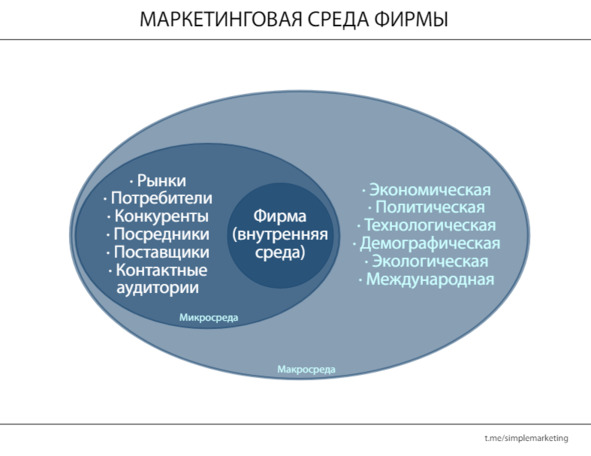 МАРКЕТИНГОВАЯ СРЕДА ФИРМЫ

· Рынки
· Потребители
· Конкуренты
· Посредники
· Поставщики
· Контактные аудитории

Фирма (внутренняя среда)

Микросреда

· Экономическая
· Политическая
· Технологическая
· Демографическая
· Экологическая
· Международная

Макросреда

t.me/simplemarketing